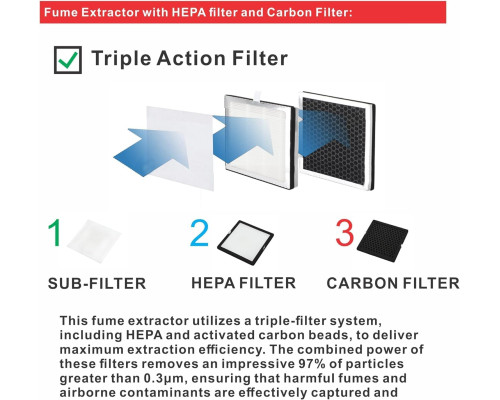 Fume Extractor with HEPA filter and Carbon Filter:

Triple Action Filter

1

SUB-FILTER

2

HEPA FILTER

3

CARBON FILTER

This fume extractor utilizes a triple-filter system, including HEPA and activated carbon beads, to deliver maximum extraction efficiency. The combined power of these filters removes an impressive 97% of particles greater than 0.3μm, ensuring that harmful fumes and airborne contaminants are effectively captured and